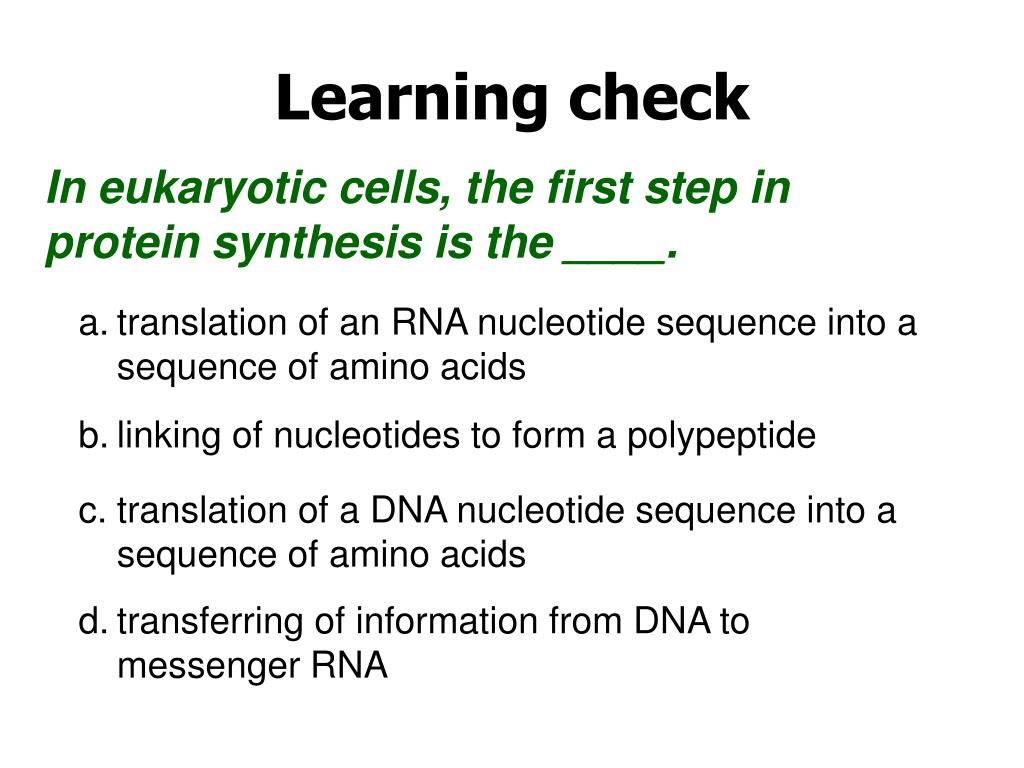 Learning check

In eukaryotic cells, the first step in protein synthesis is the ____.

a. translation of an RNA nucleotide sequence into a sequence of amino acids

b. linking of nucleotides to form a polypeptide

c. translation of a DNA nucleotide sequence into a sequence of amino acids

d. transferring of information from DNA to messenger RNA